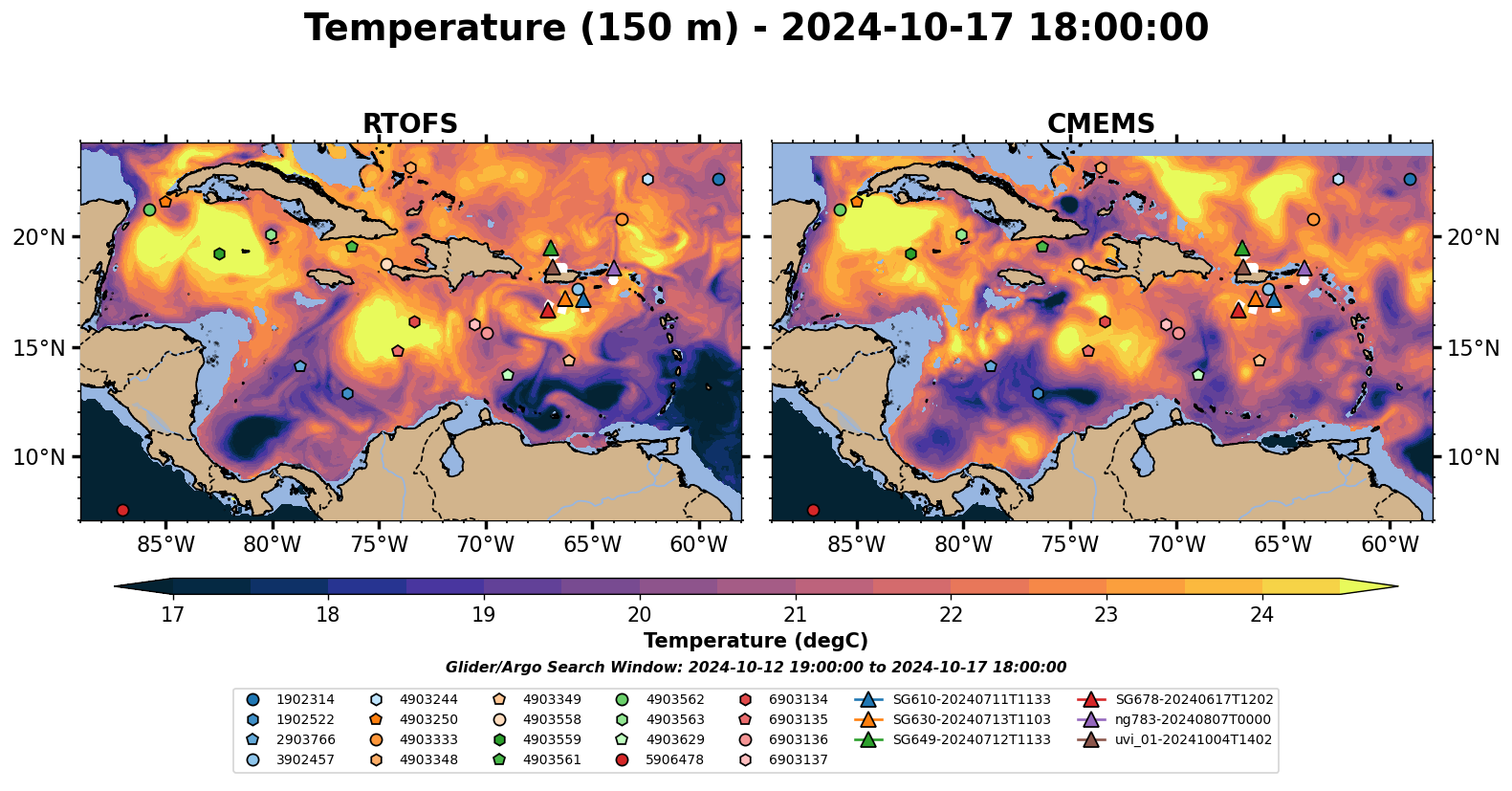 Temperature (150 m) - 2024-10-17 18:00:00

RTOFS

20°N
15°N
10°N
85°W 80°W 75°W 70°W 65°W 60°W

CMEMS

20°N
15°N
10°N
85°W 80°W 75°W 70°W 65°W 60°W

17 18 19 20 21 22 23 24
Temperature (degC)

Glider/Argo Search Window: 2024-10-12 19:00:00 to 2024-10-17 18:00:00

1902314
1902522
2903766
3902457
4903244
4903250
4903333
4903348
4903349
4903558
4903559
4903561
4903562
4903563
4903629
5906478
6903134
6903135
6903136
6903137
SG610-20240711T1133
SG630-20240713T1103
SG649-20240712T1133
SG678-20240617T1202
ng783-20240807T0000
uvi_01-20241004T1402